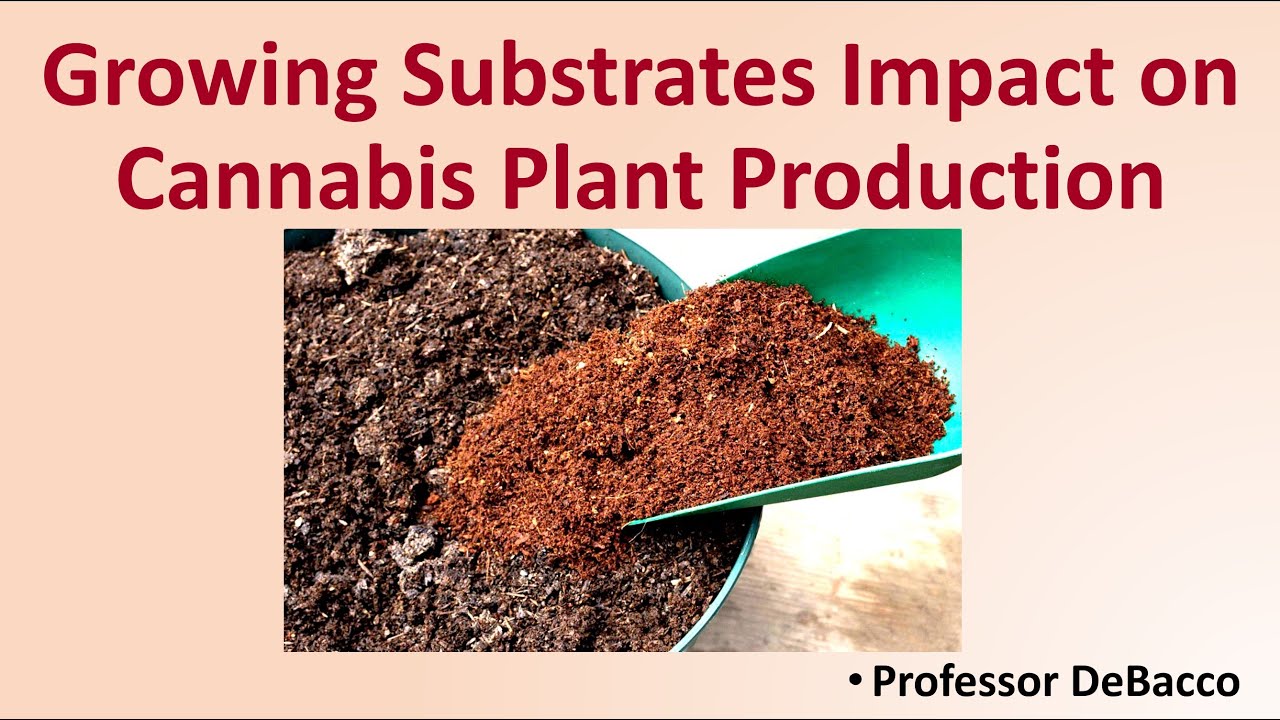 Growing Substrates Impact on Cannabis Plant Production

• Professor DeBacco